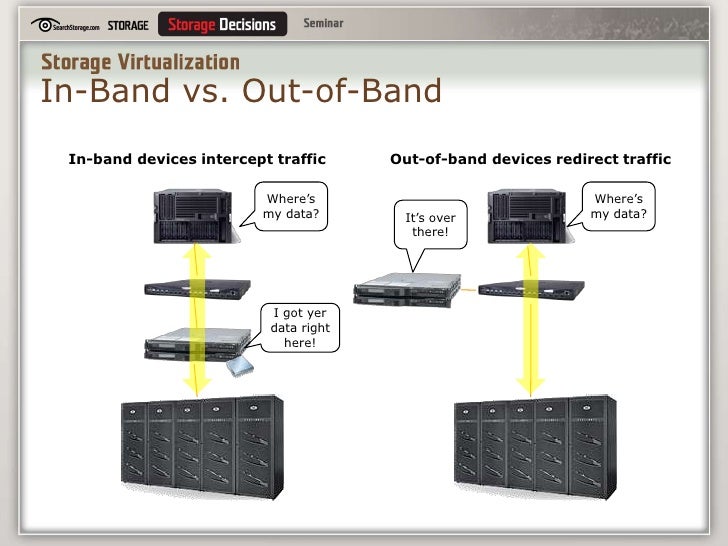 SearchStorage.com STORAGE Storage Decisions Seminar

Storage Virtualization
In-Band vs. Out-of-Band

In-band devices intercept traffic

Where's my data?

I got yer data right here!

Out-of-band devices redirect traffic

It's over there!

Where's my data?